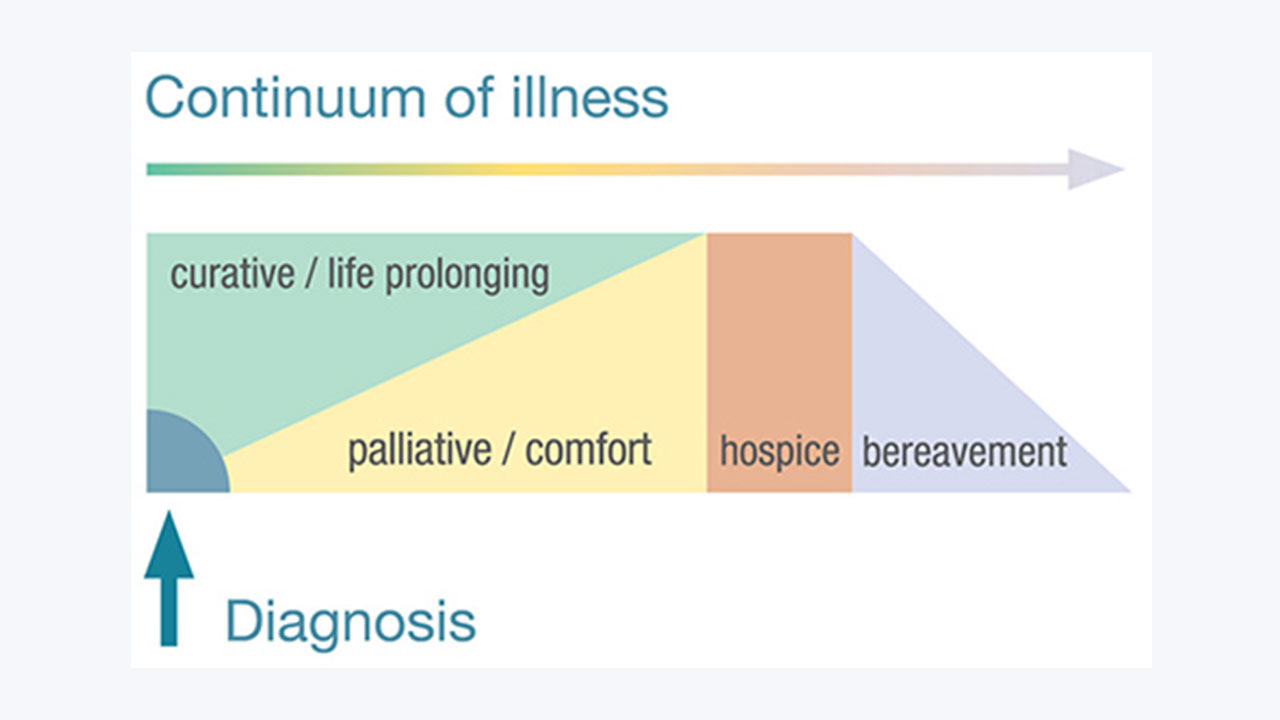 Continuum of illness

curative / life prolonging

palliative / comfort

hospice

bereavement

Diagnosis